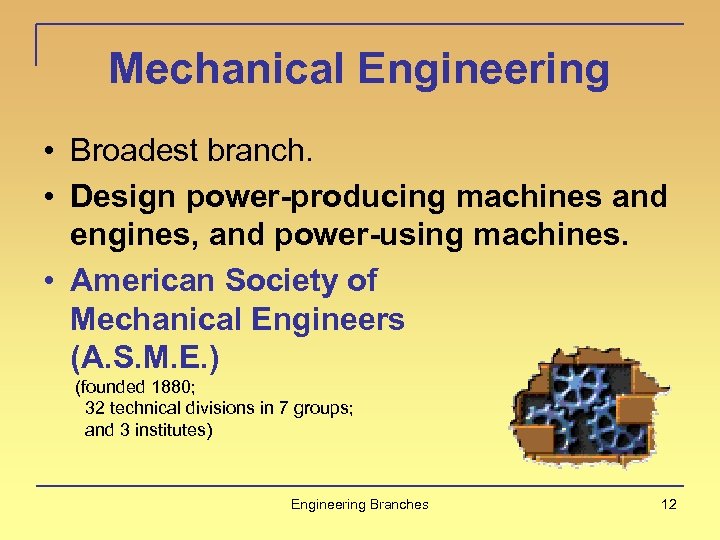 Mechanical Engineering

• Broadest branch.

• Design power-producing machines and engines, and power-using machines.

• American Society of Mechanical Engineers (A.S.M.E.)

(founded 1880;
32 technical divisions in 7 groups;
and 3 institutes)

Engineering Branches

12